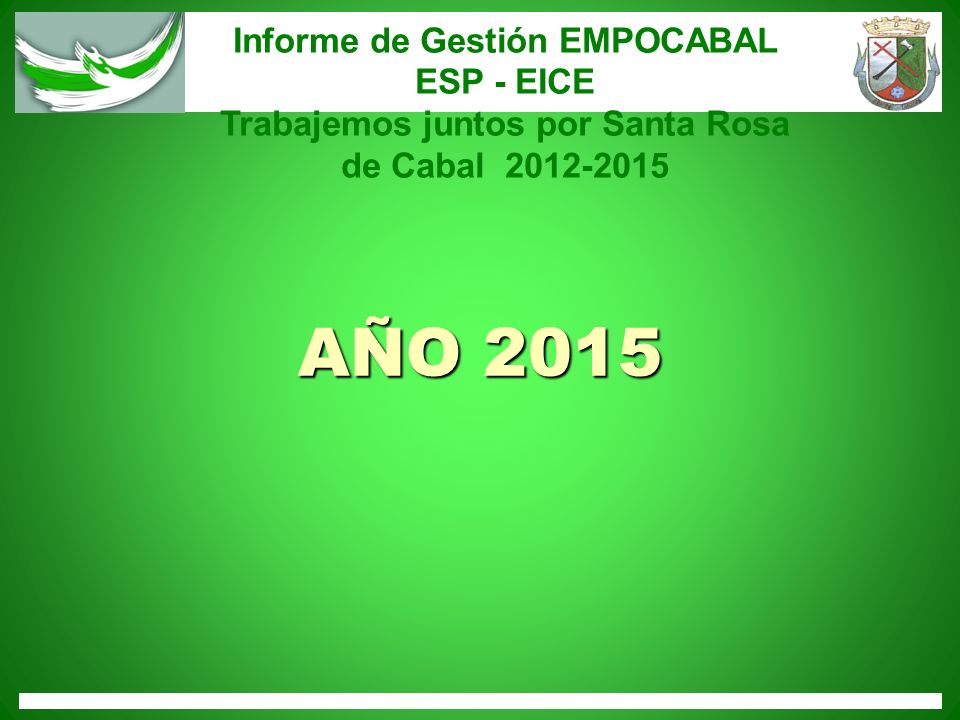 Informe de Gestión EMPOCABAL
ESP - EICE
Trabajemos juntos por Santa Rosa de Cabal 2012-2015

AÑO 2015